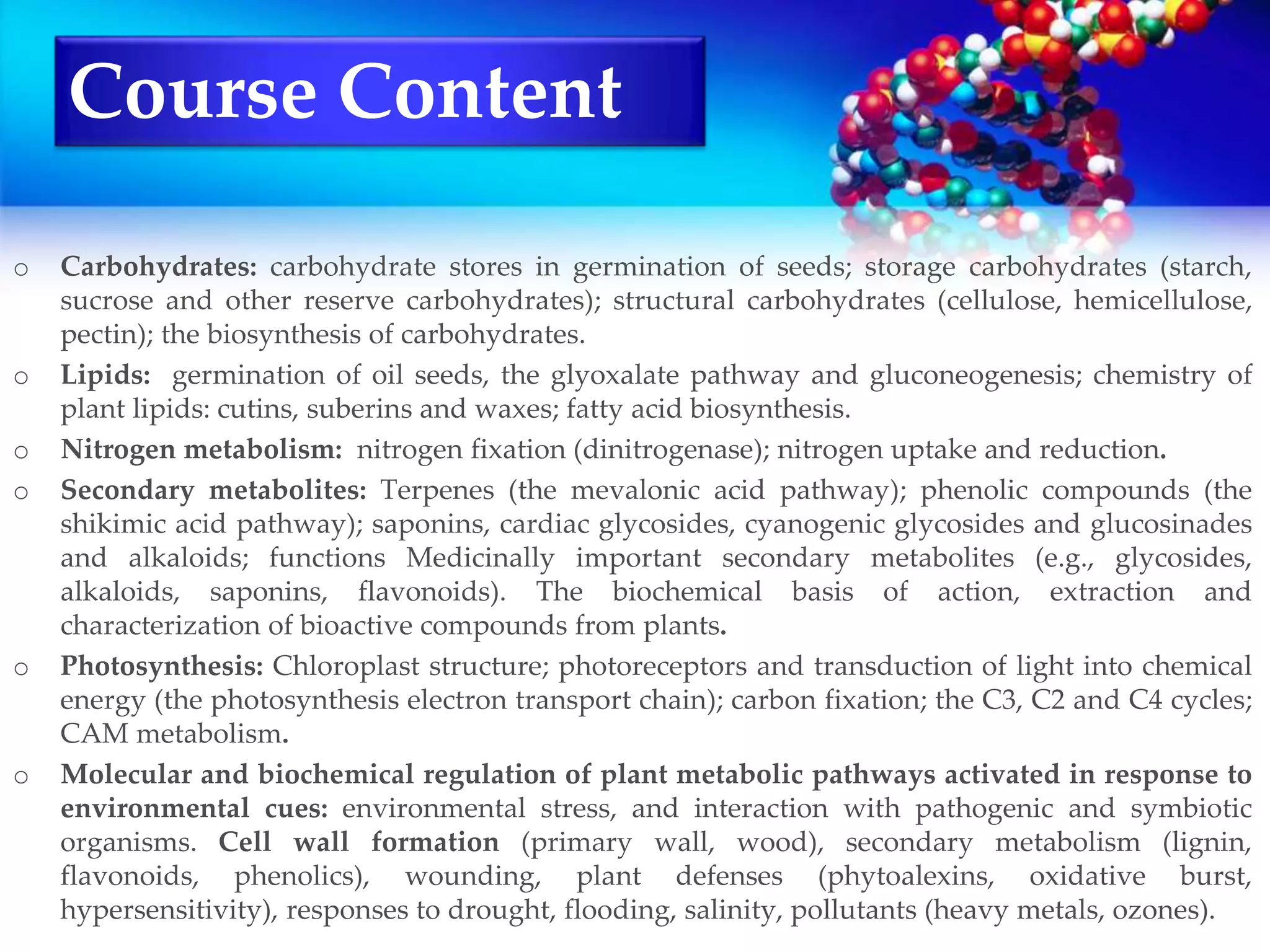 Course Content

o Carbohydrates: carbohydrate stores in germination of seeds; storage carbohydrates (starch, sucrose and other reserve carbohydrates); structural carbohydrates (cellulose, hemicellulose, pectin); the biosynthesis of carbohydrates.

o Lipids: germination of oil seeds, the glyoxalate pathway and gluconeogenesis; chemistry of plant lipids: cutins, suberins and waxes; fatty acid biosynthesis.

o Nitrogen metabolism: nitrogen fixation (dinitrogenase); nitrogen uptake and reduction.

o Secondary metabolites: Terpenes (the mevalonic acid pathway); phenolic compounds (the shikimic acid pathway); saponins, cardiac glycosides, cyanogenic glycosides and glucosinades and alkaloids; functions Medicinally important secondary metabolites (e.g., glycosides, alkaloids, saponins, flavonoids). The biochemical basis of action, extraction and characterization of bioactive compounds from plants.

o Photosynthesis: Chloroplast structure; photoreceptors and transduction of light into chemical energy (the photosynthesis electron transport chain); carbon fixation; the C3, C2 and C4 cycles; CAM metabolism.

o Molecular and biochemical regulation of plant metabolic pathways activated in response to environmental cues: environmental stress, and interaction with pathogenic and symbiotic organisms. Cell wall formation (primary wall, wood), secondary metabolism (lignin, flavonoids, phenolics), wounding, plant defenses (phytoalexins, oxidative burst, hypersensitivity), responses to drought, flooding, salinity, pollutants (heavy metals, ozones).